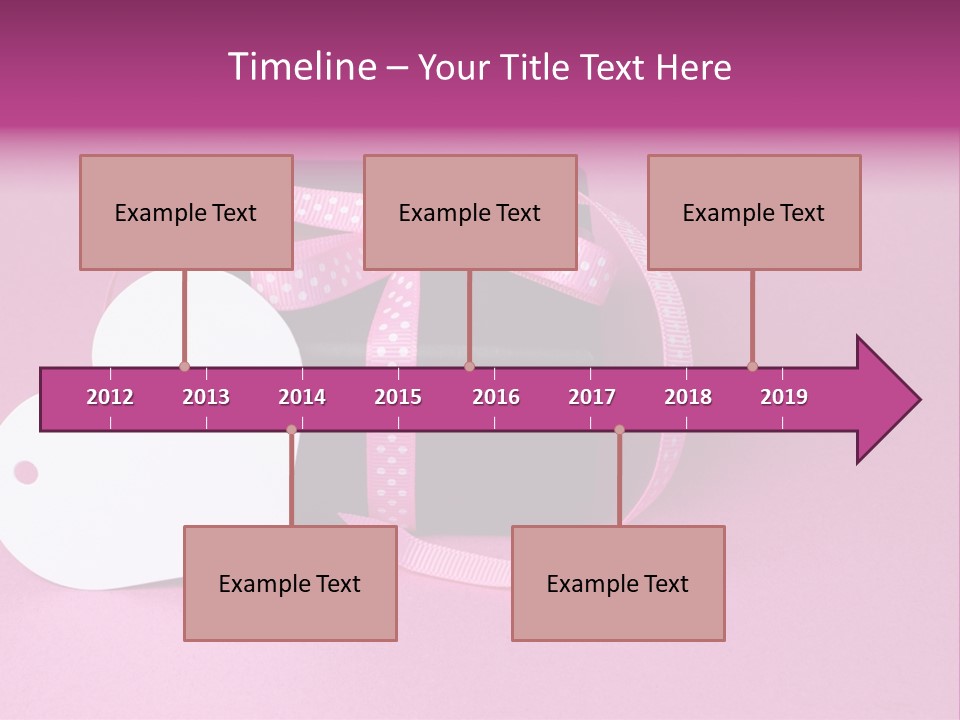 Timeline – Your Title Text Here

Example Text

Example Text

Example Text

2012 2013 2014 2015 2016 2017 2018 2019

Example Text

Example Text